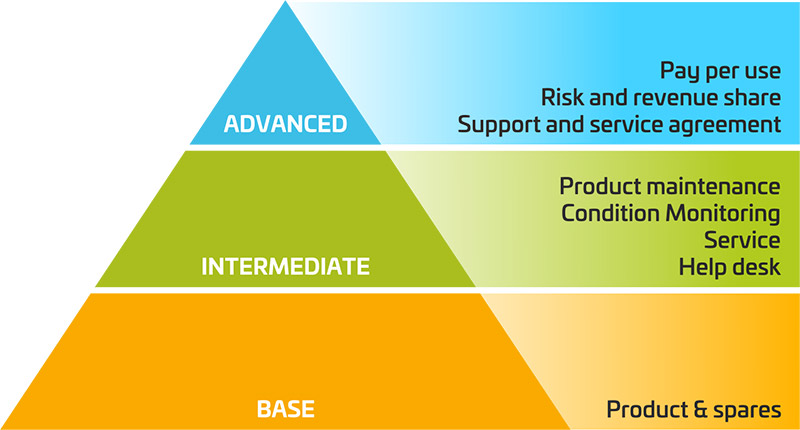 ADVANCED

Pay per use
Risk and revenue share
Support and service agreement

INTERMEDIATE

Product maintenance
Condition Monitoring
Service
Help desk

BASE

Product & spares